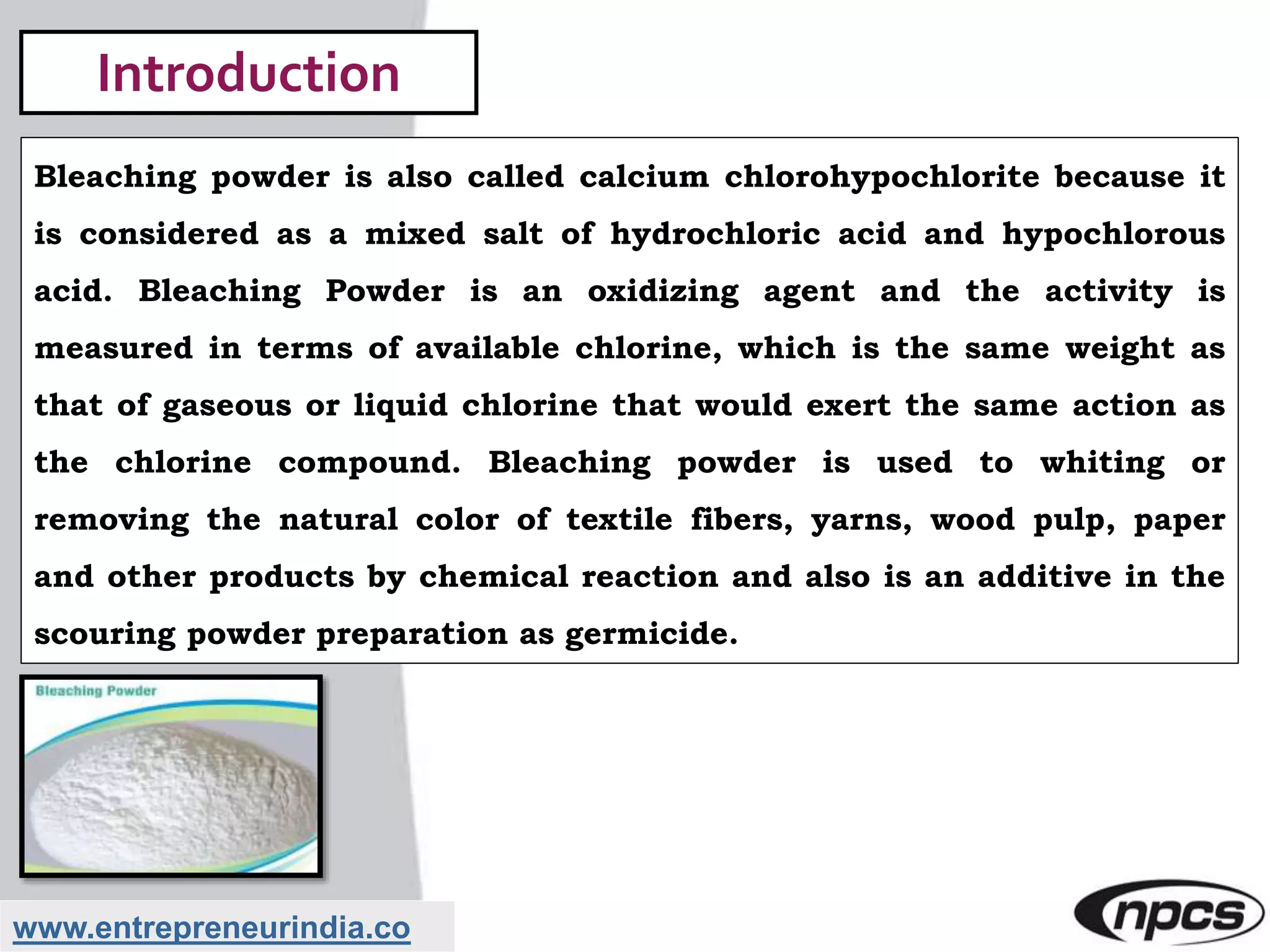 Introduction

Bleaching powder is also called calcium chlorohypochlorite because it is considered as a mixed salt of hydrochloric acid and hypochlorous acid. Bleaching Powder is an oxidizing agent and the activity is measured in terms of available chlorine, which is the same weight as that of gaseous or liquid chlorine that would exert the same action as the chlorine compound. Bleaching powder is used to whiting or removing the natural color of textile fibers, yarns, wood pulp, paper and other products by chemical reaction and also is an additive in the scouring powder preparation as germicide.

Bleaching Powder

www.entrepreneurindia.co

npcs